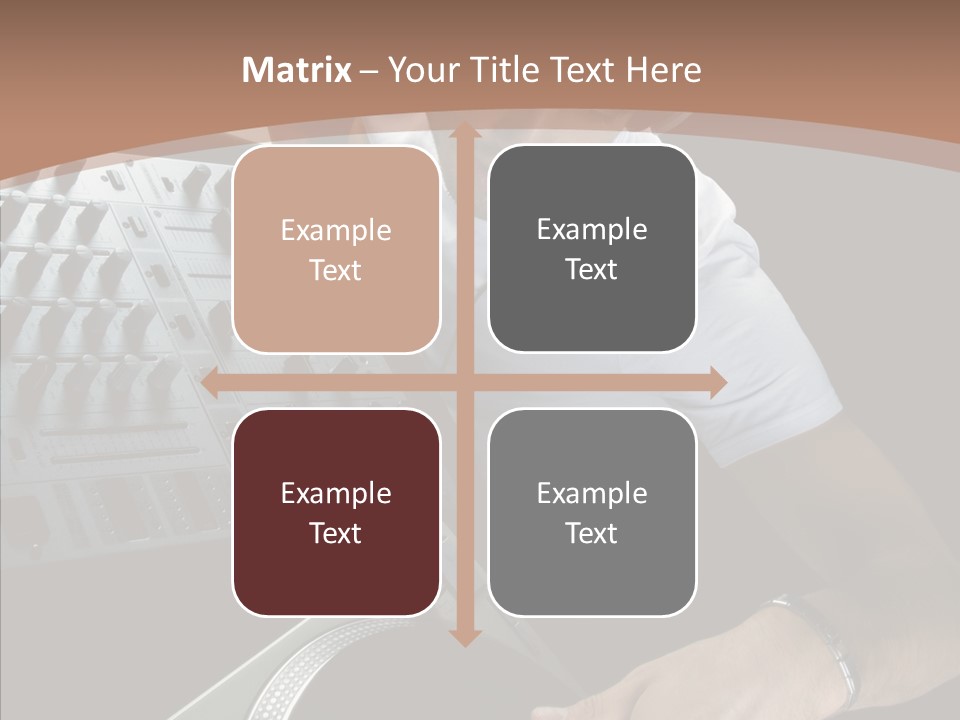 Matrix – Your Title Text Here

Example Text

Example Text

Example Text

Example Text